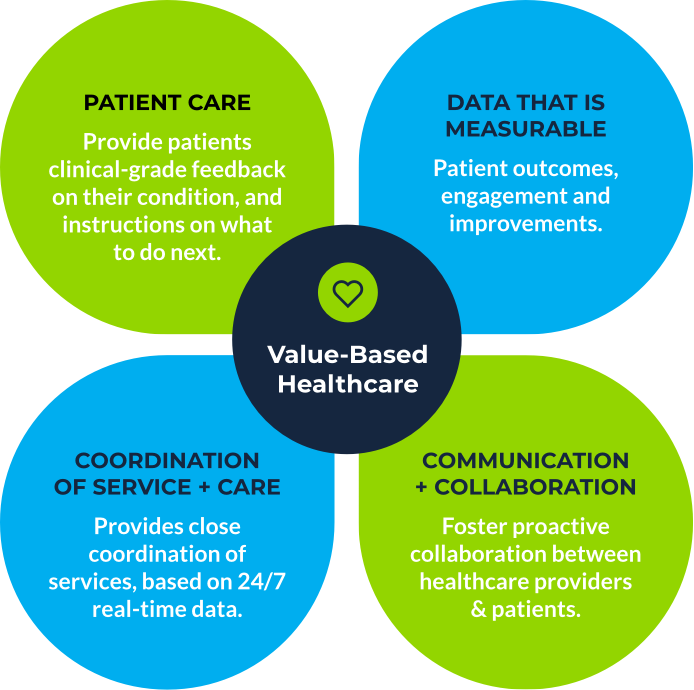 PATIENT CARE

Provide patients clinical-grade feedback on their condition, and instructions on what to do next.

DATA THAT IS MEASURABLE

Patient outcomes, engagement and improvements.

Value-Based Healthcare

COORDINATION OF SERVICE + CARE

Provides close coordination of services, based on 24/7 real-time data.

COMMUNICATION + COLLABORATION

Foster proactive collaboration between healthcare providers & patients.